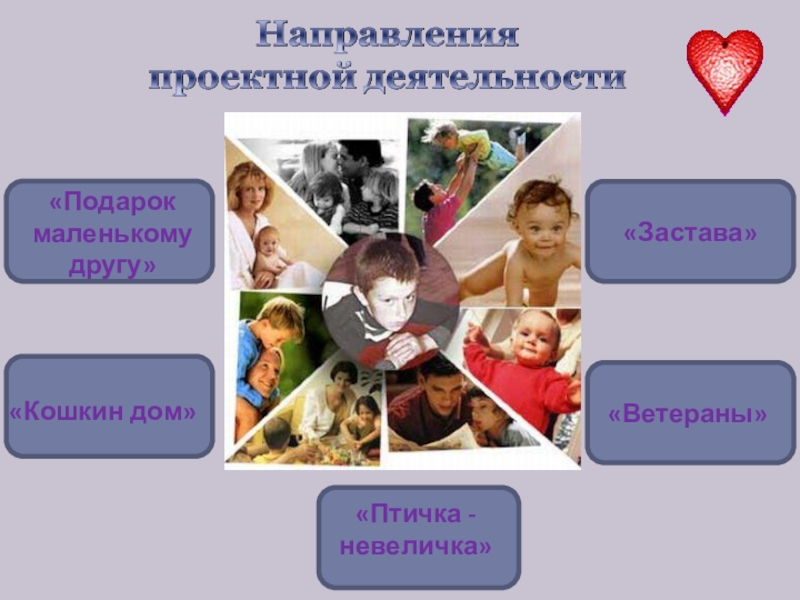 Направления проектной деятельности

«Подарок маленькому другу»

«Застава»

«Кошкин дом»

«Ветераны»

«Птичка - невеличка»